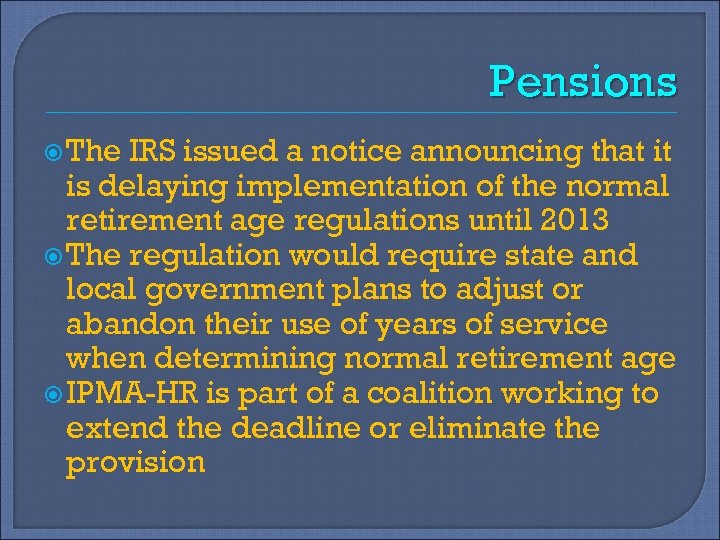 Pensions

The IRS issued a notice announcing that it is delaying implementation of the normal retirement age regulations until 2013

The regulation would require state and local government plans to adjust or abandon their use of years of service when determining normal retirement age

IPMA-HR is part of a coalition working to extend the deadline or eliminate the provision